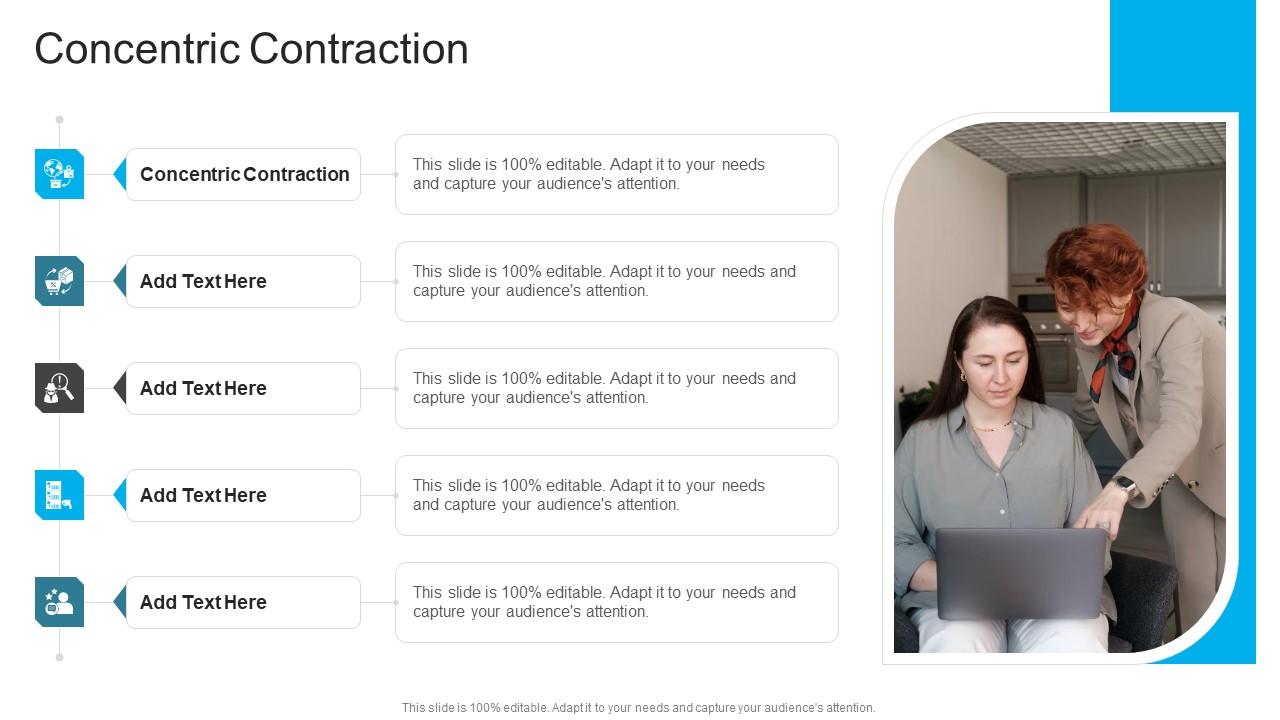 Concentric Contraction

Concentric Contraction

This slide is 100% editable. Adapt it to your needs and capture your audience's attention.

Add Text Here

This slide is 100% editable. Adapt it to your needs and capture your audience's attention.

Add Text Here

This slide is 100% editable. Adapt it to your needs and capture your audience's attention.

Add Text Here

This slide is 100% editable. Adapt it to your needs and capture your audience's attention.

Add Text Here

This slide is 100% editable. Adapt it to your needs and capture your audience's attention.

This slide is 100% editable. Adapt it to your needs and capture your audience's attention.